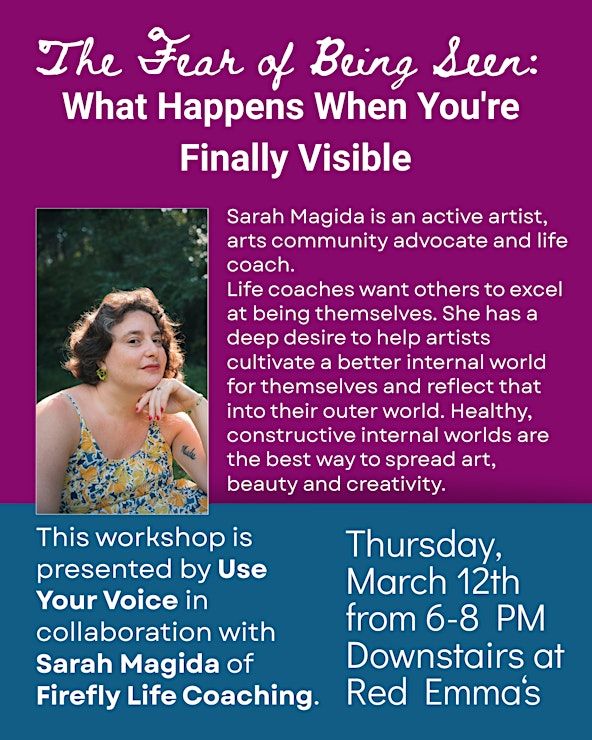 The Fear of Being Seen:
What Happens When You're Finally Visible

Sarah Magida is an active artist, arts community advocate and life coach.
Life coaches want others to excel at being themselves. She has a deep desire to help artists cultivate a better internal world for themselves and reflect that into their outer world. Healthy, constructive internal worlds are the best way to spread art, beauty and creativity.

This workshop is presented by Use Your Voice in collaboration with Sarah Magida of Firefly Life Coaching.

Thursday, March 12th from 6-8 PM Downstairs at Red Emma's